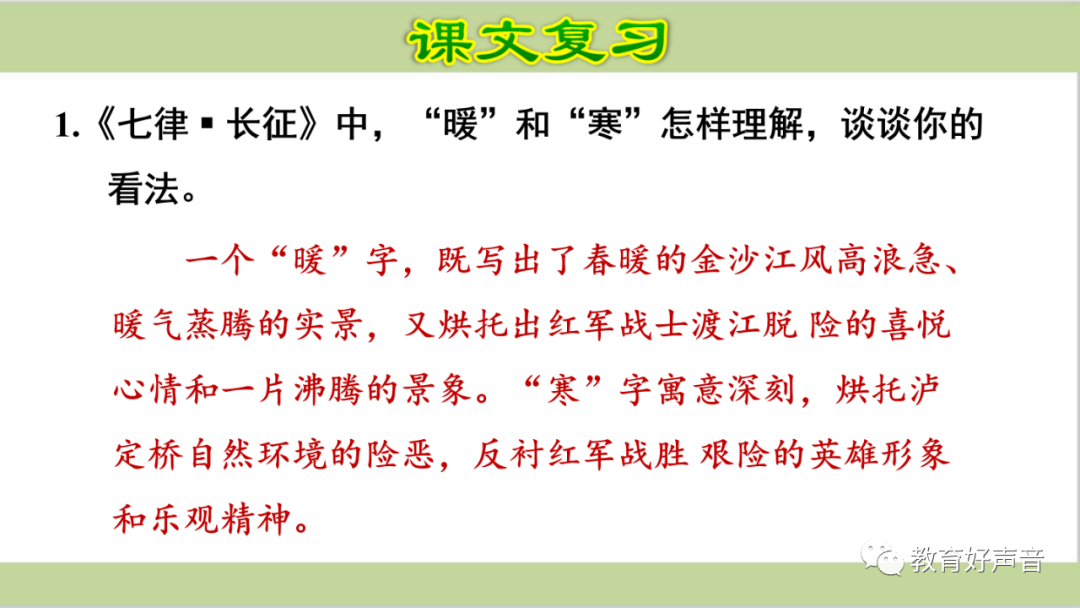 课文复习

1.《七律▪长征》中，“暖”和“寒”怎样理解，谈谈你的看法。

一个“暖”字，既写出了春暖的金沙江风高浪急、暖气蒸腾的实景，又烘托出红军战士渡江脱 险的喜悦心情和一片沸腾的景象。“寒”字寓意深刻，烘托泸定桥自然环境的险恶，反衬红军战胜 艰险的英雄形象和乐观精神。

教育好声音